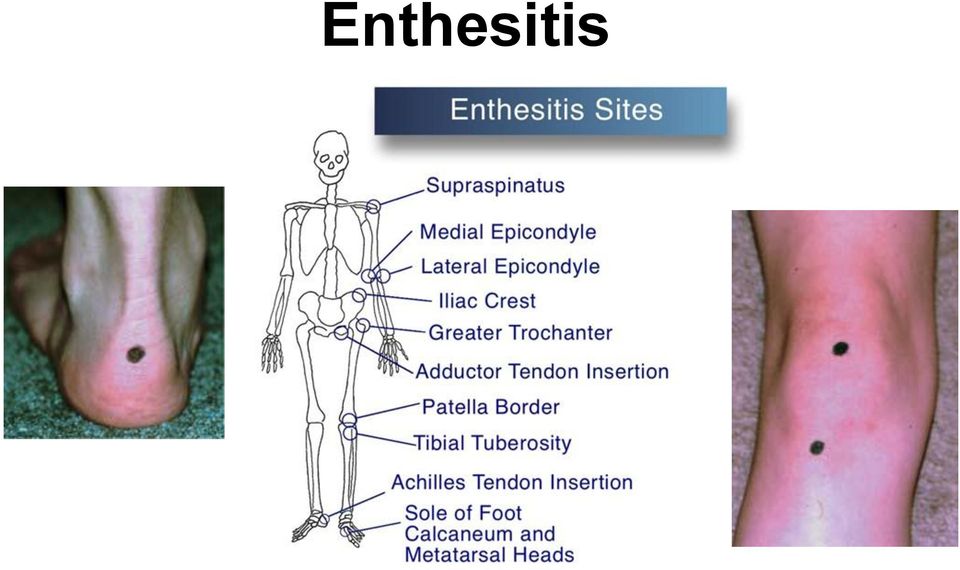 Enthesitis

Enthesitis Sites

Supraspinatus
Medial Epicondyle
Lateral Epicondyle
Iliac Crest
Greater Trochanter
Adductor Tendon Insertion
Patella Border
Tibial Tuberosity
Achilles Tendon Insertion
Sole of Foot Calcaneum and Metatarsal Heads